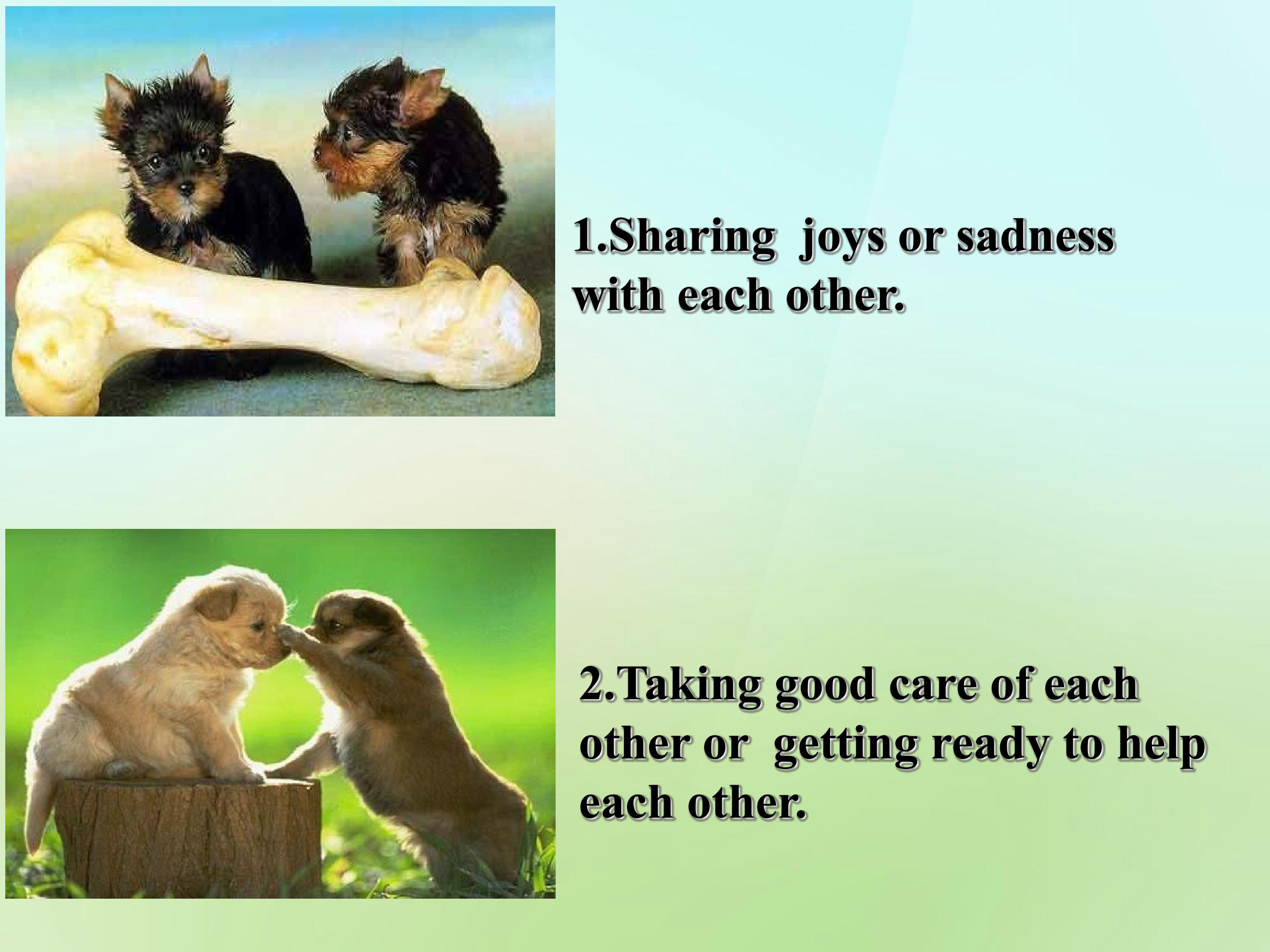 1.Sharing joys or sadness with each other.

2.Taking good care of each other or getting ready to help each other.